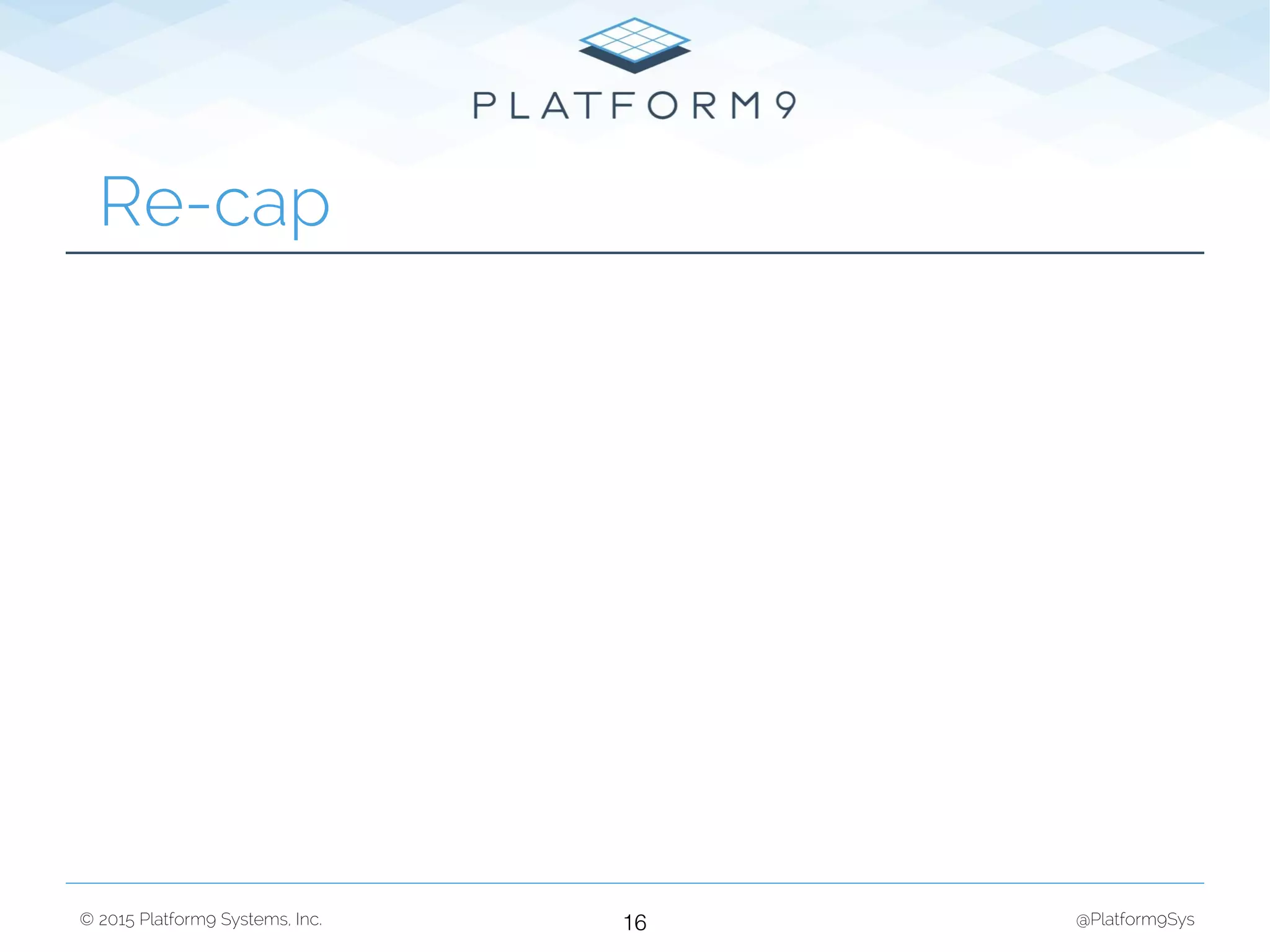 PLATFORM9

Re-cap

© 2015 Platform9 Systems, Inc.

16

@Platform9Sys